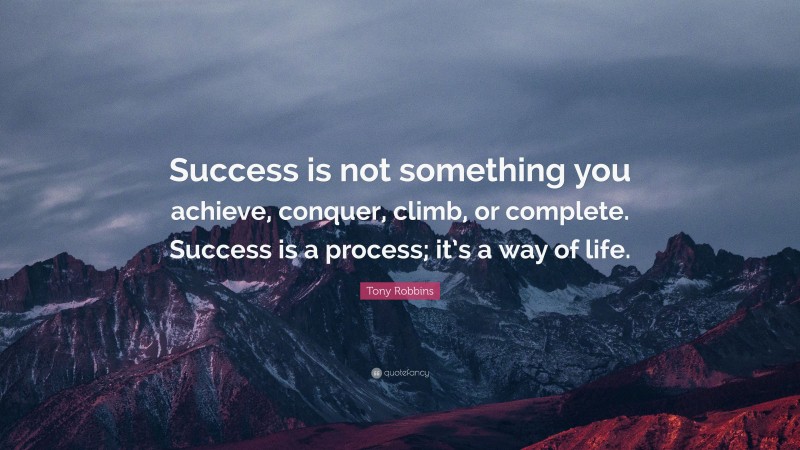 Success is not something you achieve, conquer, climb, or complete. Success is a process; it's a way of life.

Tony Robbins

quotefancy